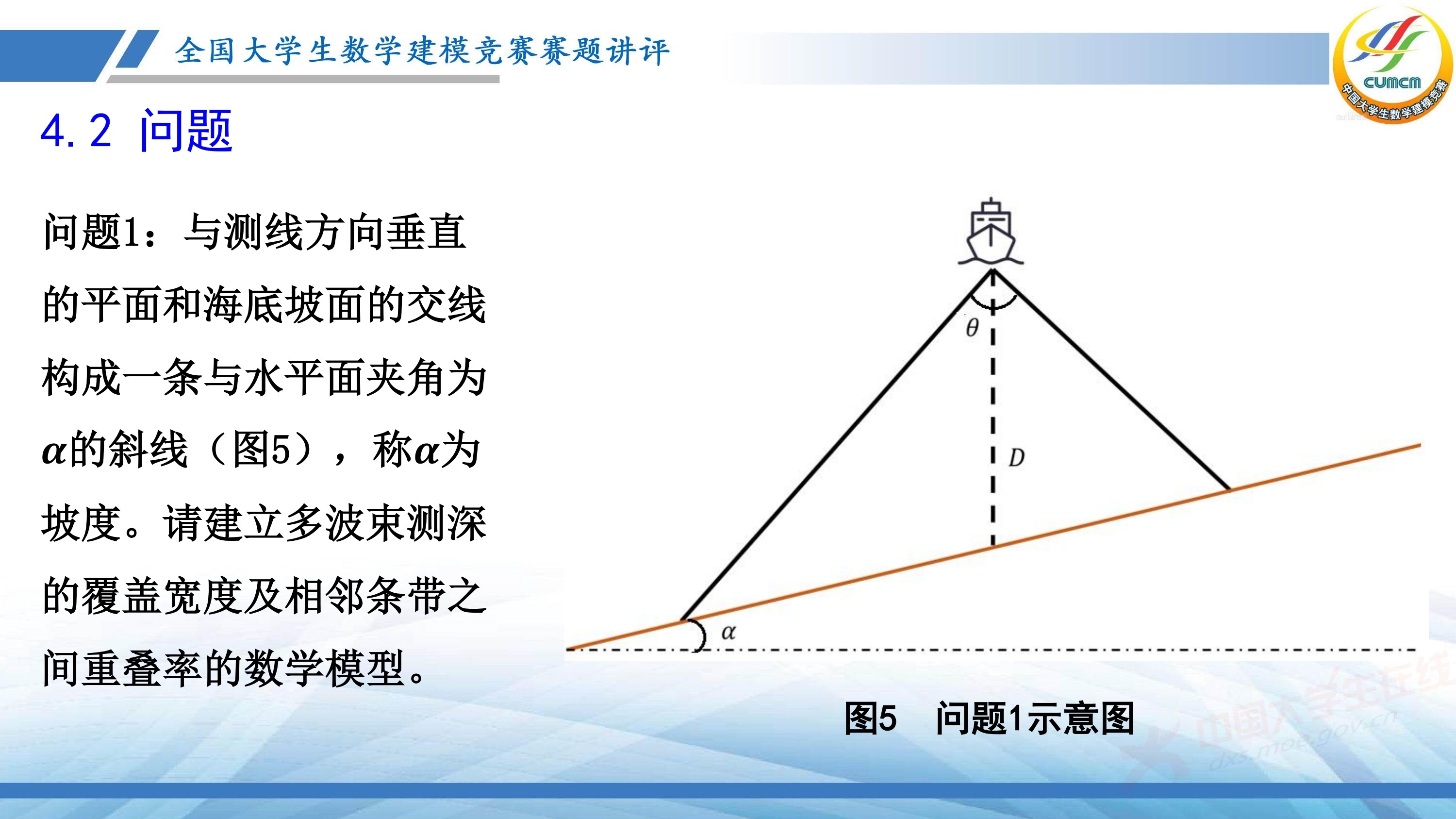 全国大学生数学建模竞赛赛题讲评

CUMCM
中国大学生数学建模竞赛

4.2 问题

问题1：与测线方向垂直的平面和海底坡面的交线构成一条与水平面夹角为$\alpha$的斜线（图5），称$\alpha$为坡度。请建立多波束测深的覆盖宽度及相邻条带之间重叠率的数学模型。

$\theta$

$D$

$\alpha$

图5 问题1示意图

中国大学生在线
dxs.moe.gov.cn